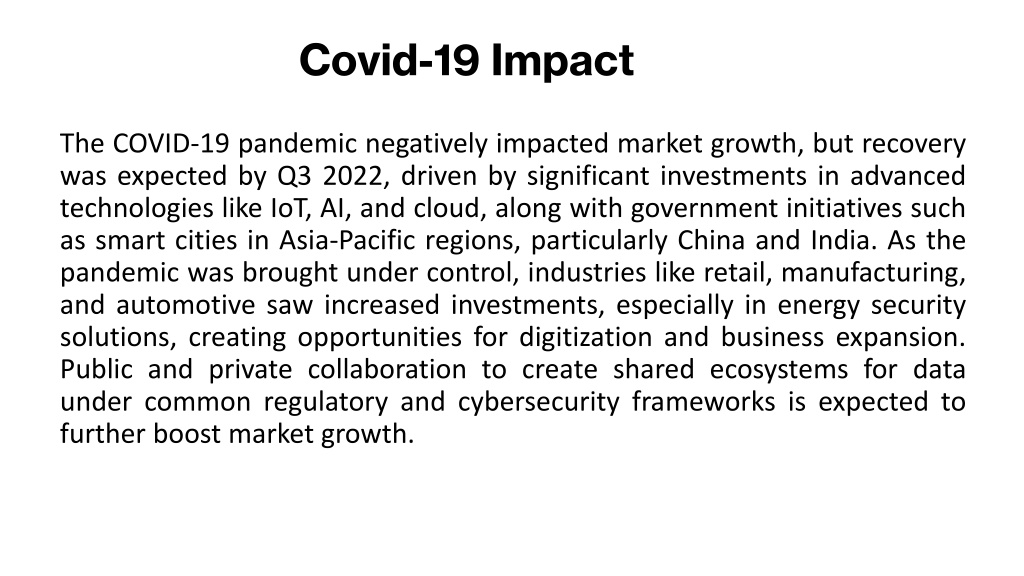 Covid-19 Impact

The COVID-19 pandemic negatively impacted market growth, but recovery was expected by Q3 2022, driven by significant investments in advanced technologies like IoT, AI, and cloud, along with government initiatives such as smart cities in Asia-Pacific regions, particularly China and India. As the pandemic was brought under control, industries like retail, manufacturing, and automotive saw increased investments, especially in energy security solutions, creating opportunities for digitization and business expansion. Public and private collaboration to create shared ecosystems for data under common regulatory and cybersecurity frameworks is expected to further boost market growth.